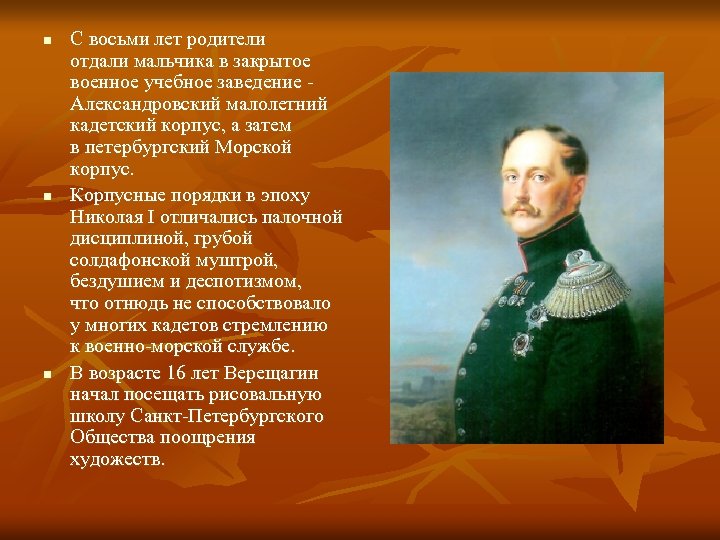 ▪ С восьми лет родители отдали мальчика в закрытое военное учебное заведение - Александровский малолетний кадетский корпус, а затем в петербургский Морской корпус.

▪ Корпусные порядки в эпоху Николая I отличались палочной дисциплиной, грубой солдафонской муштрой, бездушием и деспотизмом, что отнюдь не способствовало у многих кадетов стремлению к военно-морской службе.

▪ В возрасте 16 лет Верещагин начал посещать рисовальную школу Санкт-Петербургского Общества поощрения художеств.